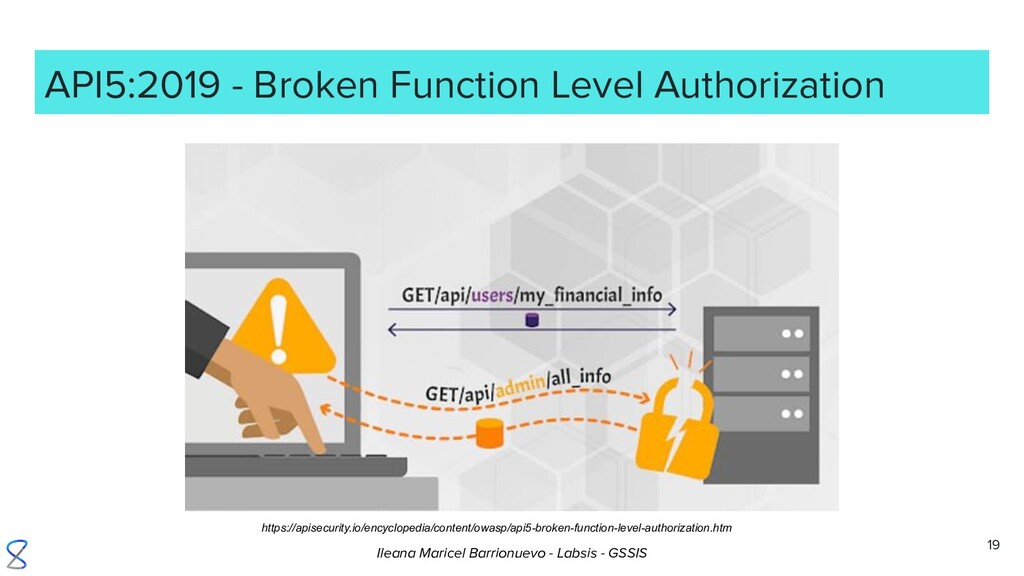 API5:2019 - Broken Function Level Authorization

GET/api/users/my_financial_info

GET/api/admin/all_info

https://apisecurity.io/encyclopedia/content/owasp/api5-broken-function-level-authorization.htm

Ileana Maricel Barrionuevo - Labsis - GSSIS

19